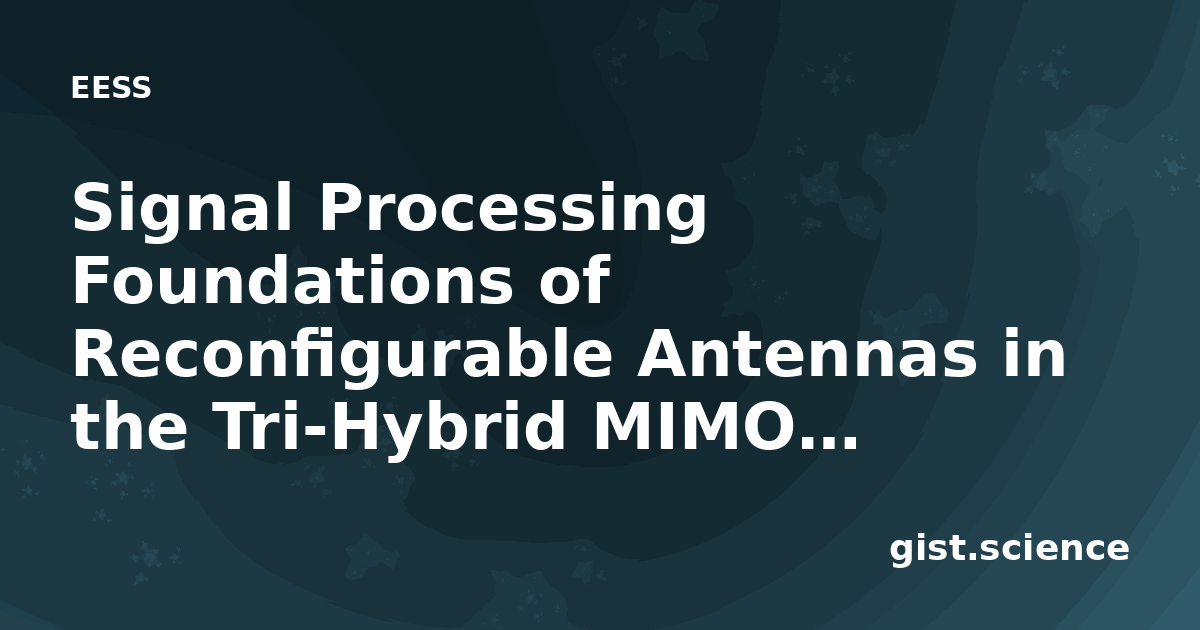 EESS

Signal Processing Foundations of Reconfigurable Antennas in the Tri-Hybrid MIMO...

gist.science